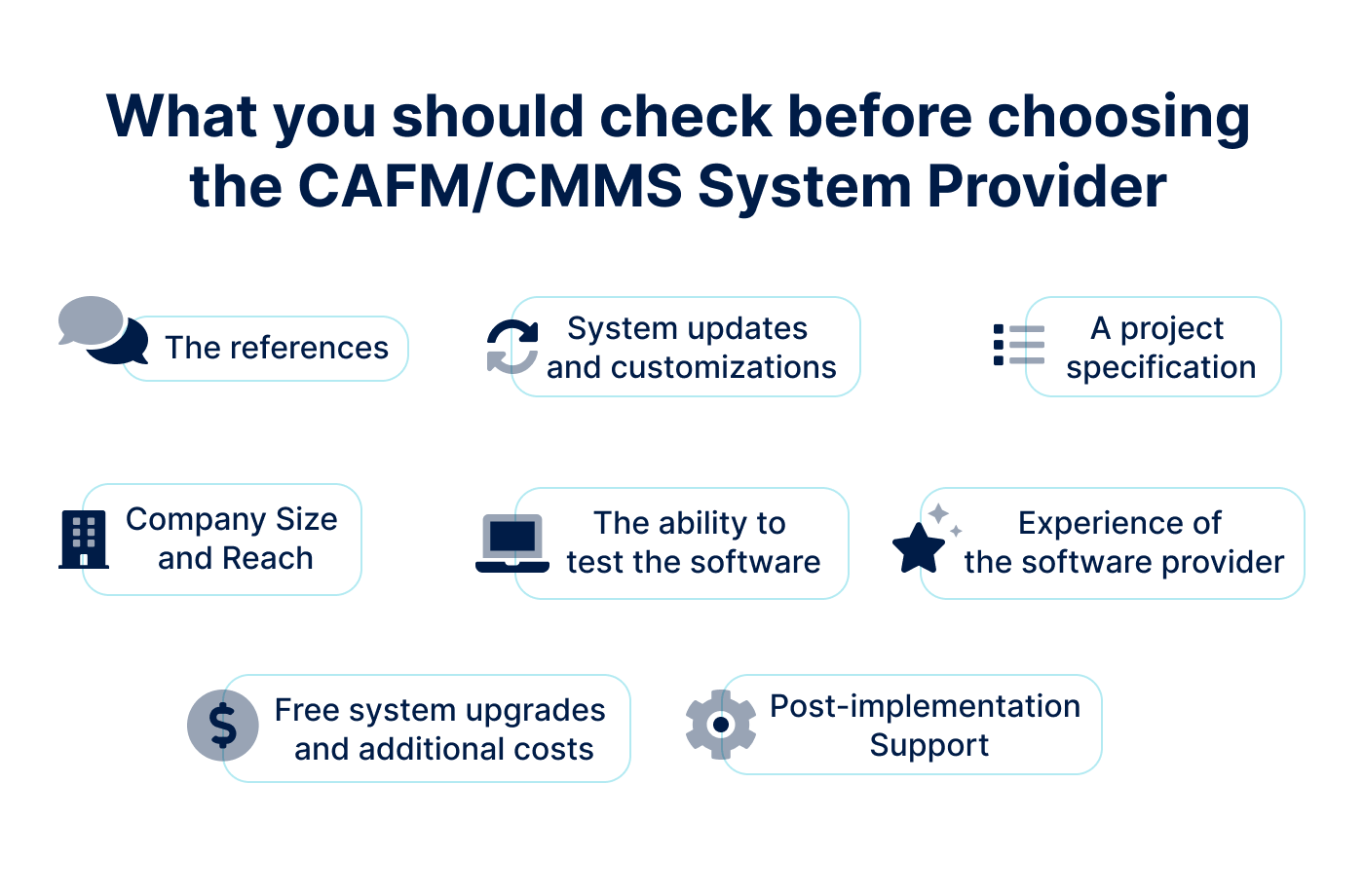 What you should check before choosing the CAFM/CMMS System Provider

The references

System updates and customizations

A project specification

Company Size and Reach

The ability to test the software

Experience of the software provider

$

Free system upgrades and additional costs

Post-implementation Support